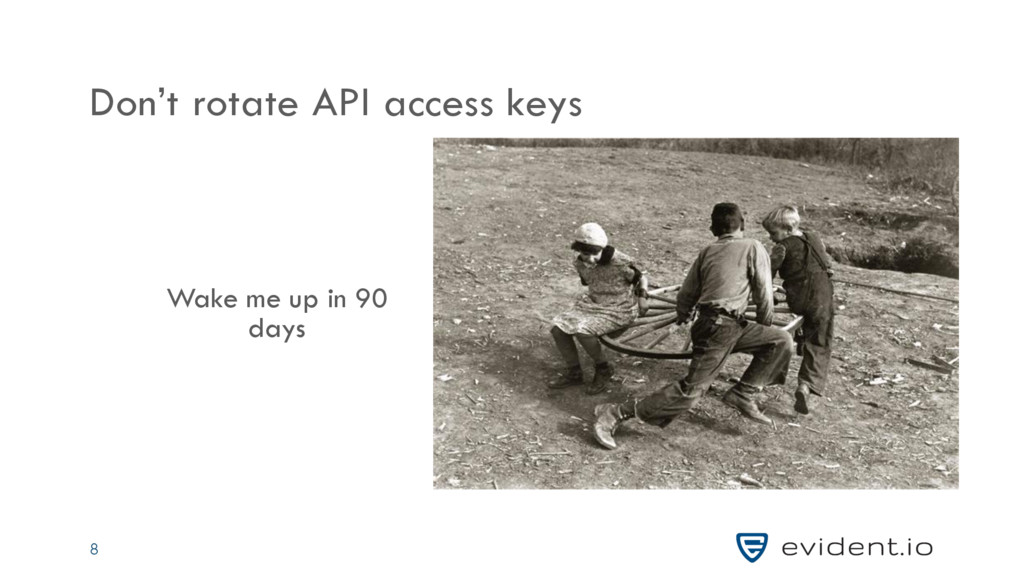 Don't rotate API access keys

Wake me up in 90 days

8

evident.io